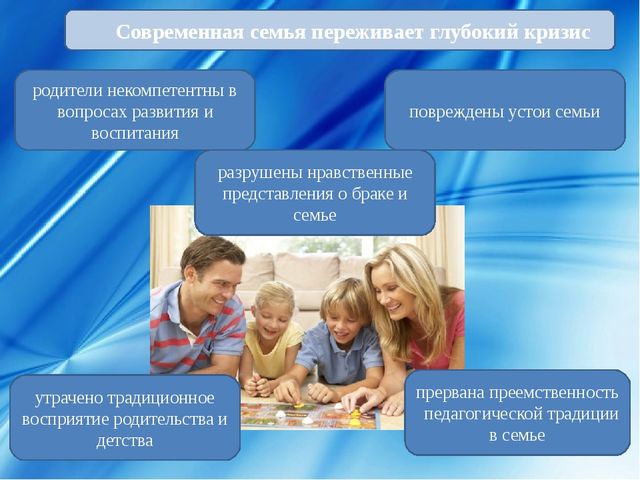 Современная семья переживает глубокий кризис

родители некомпетентны в вопросах развития и воспитания

повреждены устои семьи

разрушены нравственные представления о браке и семье

утрачено традиционное восприятие родительства и детства

прервана преемственность педагогической традиции в семье